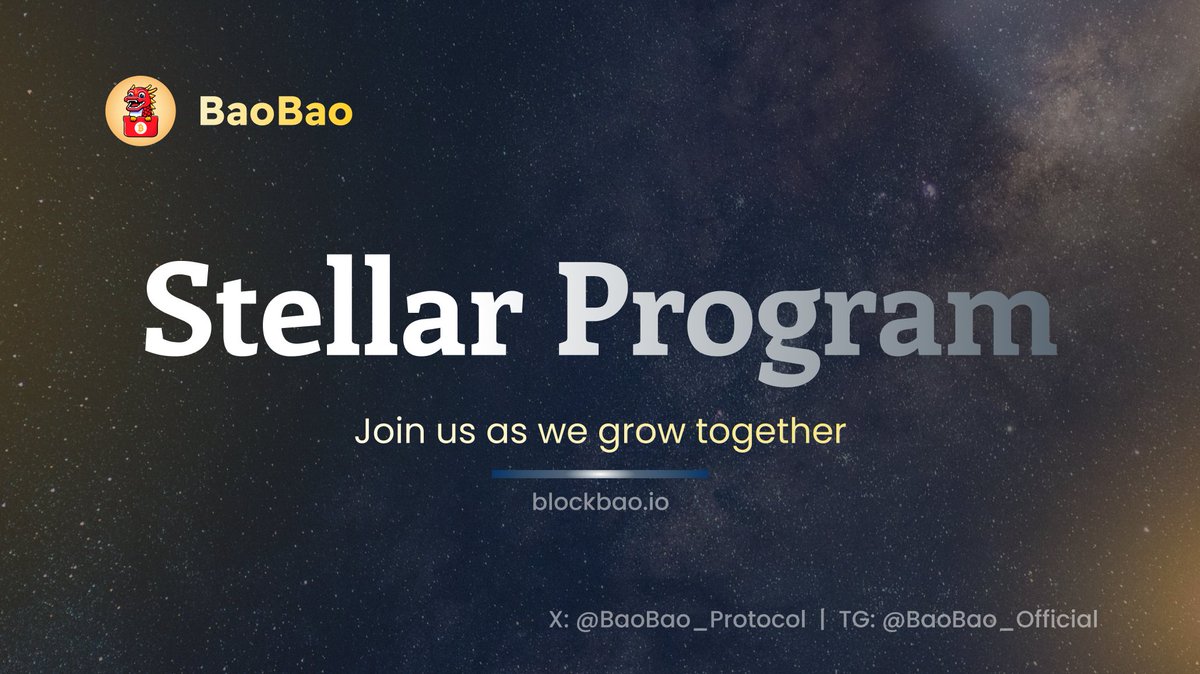 BaoBao

Stellar Program

Join us as we grow together

blockbao.io

X: @BaoBao_Protocol | TG: @BaoBao_Official